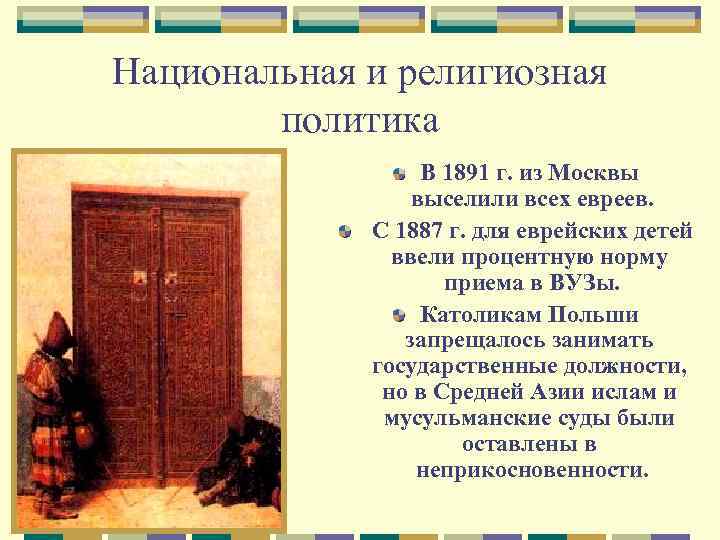 Национальная и религиозная политика

В 1891 г. из Москвы выселили всех евреев.

С 1887 г. для еврейских детей ввели процентную норму приема в ВУЗы.

Католикам Польши запрещалось занимать государственные должности, но в Средней Азии ислам и мусульманские суды были оставлены в неприкосновенности.